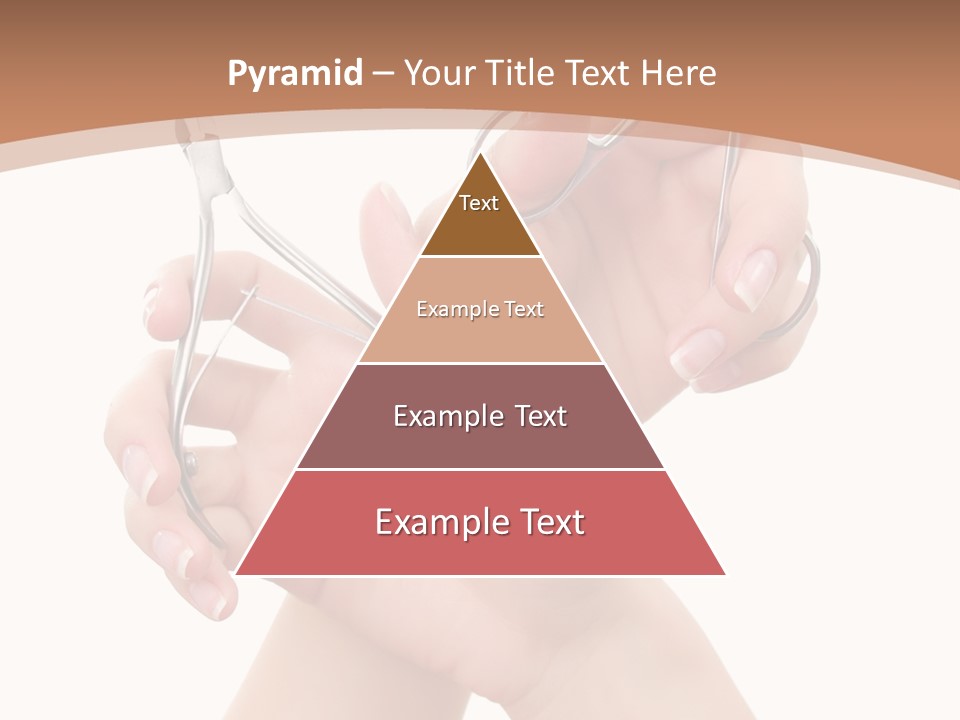 Pyramid – Your Title Text Here

Text

Example Text

Example Text

Example Text